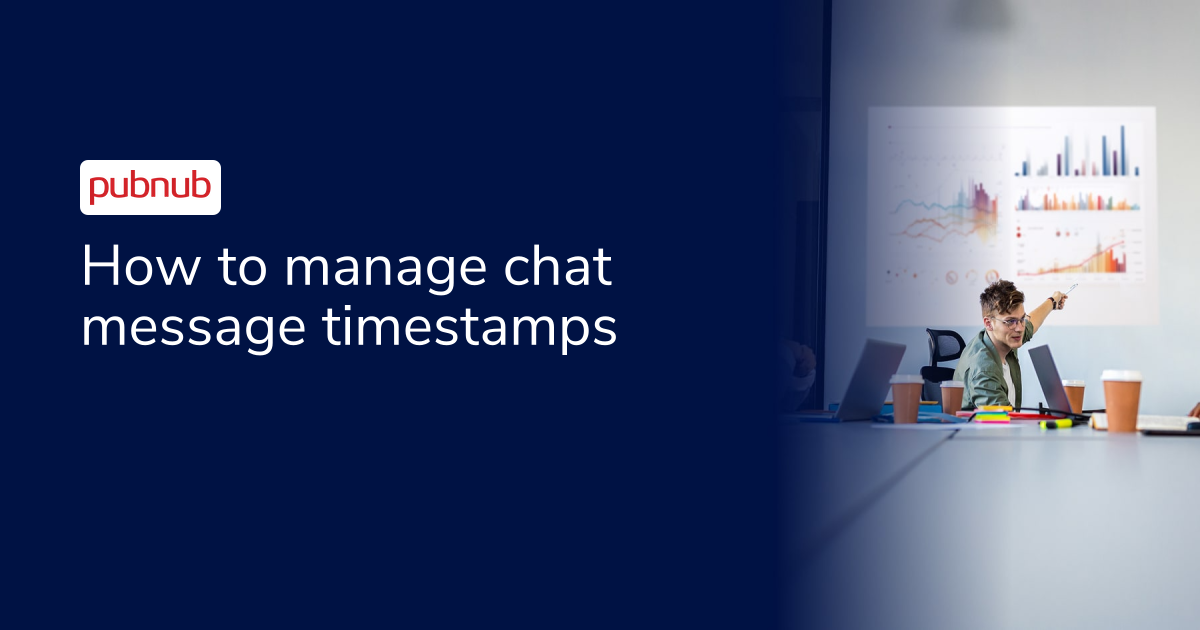 pubnub

How to manage chat message timestamps